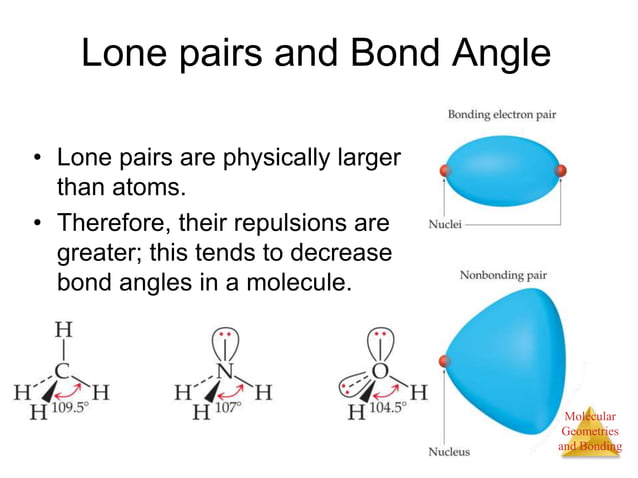 Lone pairs and Bond Angle

• Lone pairs are physically larger than atoms.
• Therefore, their repulsions are greater; this tends to decrease bond angles in a molecule.

Bonding electron pair

Nuclei

Nonbonding pair

Nucleus

H
C
H H
H 109.5°

N
H H
H 107°

O
H
H 104.5°

Molecular Geometries and Bonding